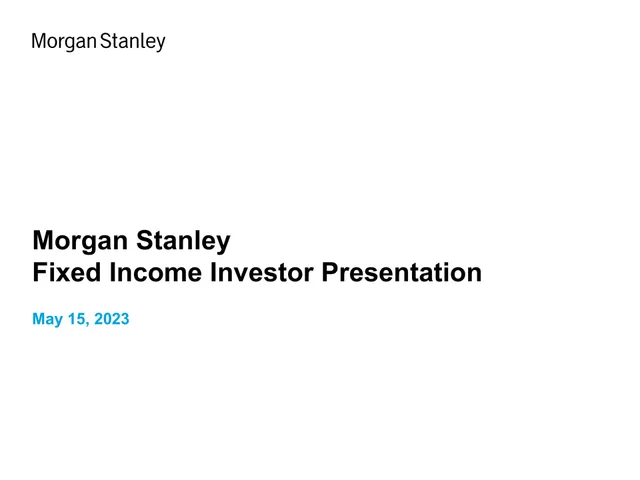 Morgan Stanley

Morgan Stanley
Fixed Income Investor Presentation

May 15, 2023